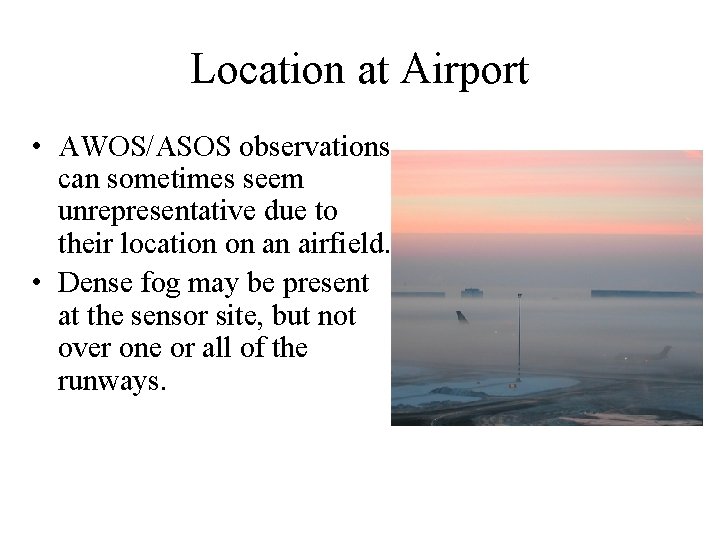 Location at Airport

• AWOS/ASOS observations can sometimes seem unrepresentative due to their location on an airfield.

• Dense fog may be present at the sensor site, but not over one or all of the runways.